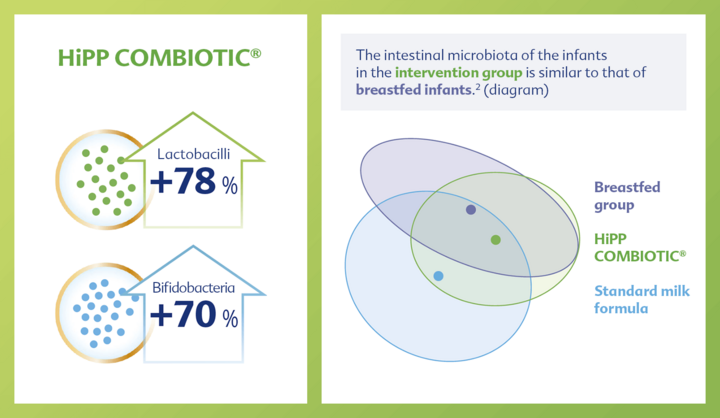 HiPP COMBIOTIC®

Lactobacilli
+78 %

Bifidobacteria
+70 %

The intestinal microbiota of the infants in the intervention group is similar to that of breastfed infants.$^2$ (diagram)

Breastfed group

HiPP COMBIOTIC®

Standard milk formula